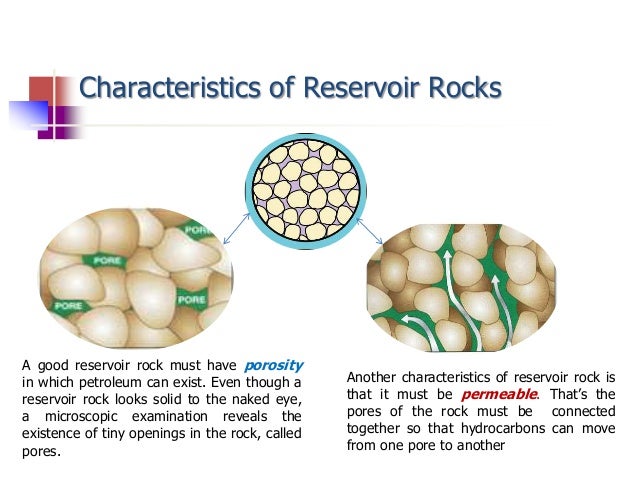 Characteristics of Reservoir Rocks

PORE

PORE

PORE

PORE

A good reservoir rock must have porosity in which petroleum can exist. Even though a reservoir rock looks solid to the naked eye, a microscopic examination reveals the existence of tiny openings in the rock, called pores.

Another characteristics of reservoir rock is that it must be permeable. That's the pores of the rock must be connected together so that hydrocarbons can move from one pore to another